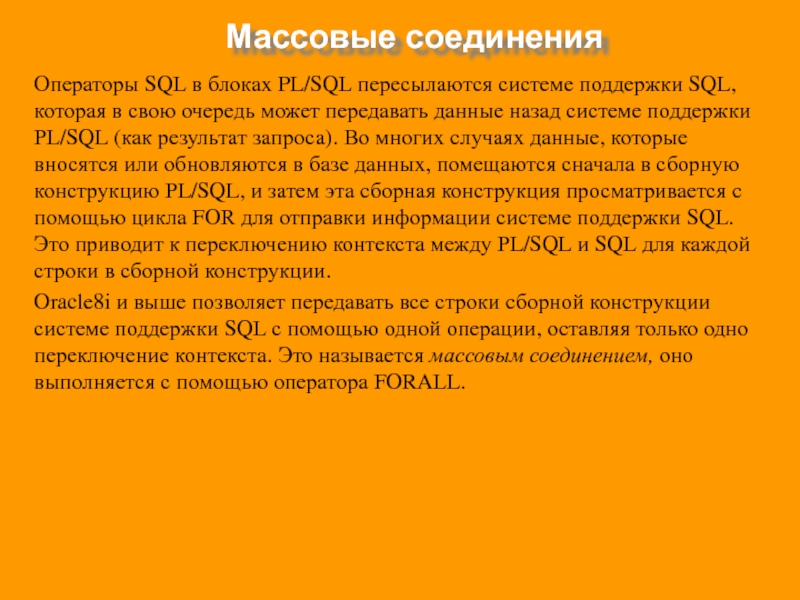 Массовые соединения

Операторы SQL в блоках PL/SQL пересылаются системе поддержки SQL, которая в свою очередь может передавать данные назад системе поддержки PL/SQL (как результат запроса). Во многих случаях данные, которые вносятся или обновляются в базе данных, помещаются сначала в сборную конструкцию PL/SQL, и затем эта сборная конструкция просматривается с помощью цикла FOR для отправки информации системе поддержки SQL. Это приводит к переключению контекста между PL/SQL и SQL для каждой строки в сборной конструкции.

Oracle8i и выше позволяет передавать все строки сборной конструкции системе поддержки SQL с помощью одной операции, оставляя только одно переключение контекста. Это называется массовым соединением, оно выполняется с помощью оператора FORALL.